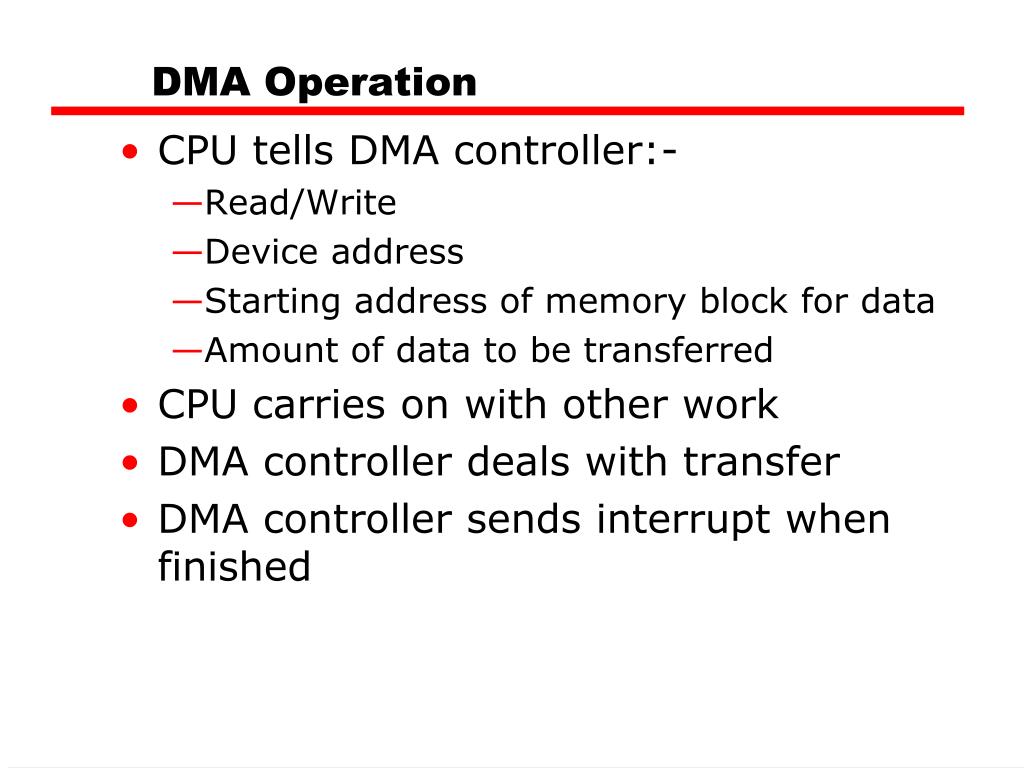 DMA Operation

• CPU tells DMA controller:-
—Read/Write
—Device address
—Starting address of memory block for data
—Amount of data to be transferred
• CPU carries on with other work
• DMA controller deals with transfer
• DMA controller sends interrupt when finished